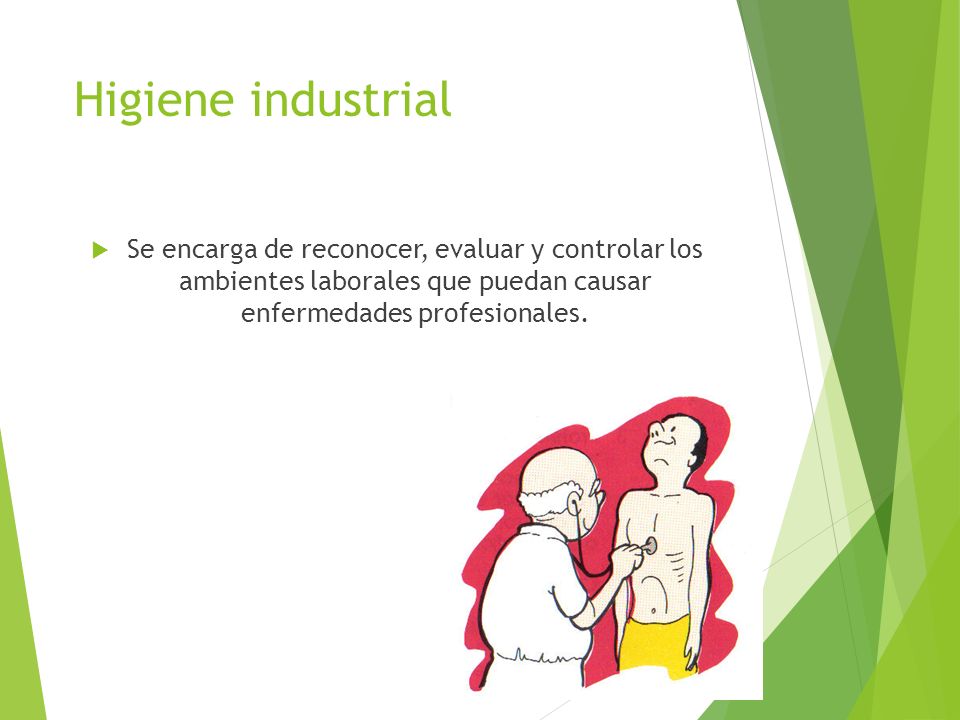 Higiene industrial

Se encarga de reconocer, evaluar y controlar los ambientes laborales que puedan causar enfermedades profesionales.